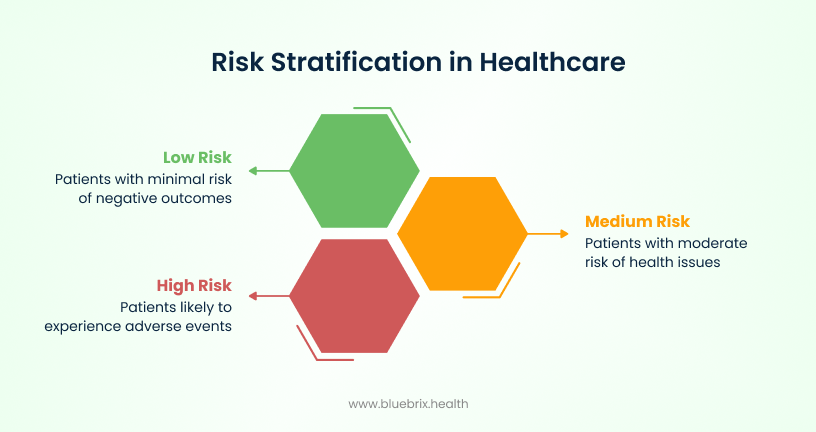 Risk Stratification in Healthcare

Low Risk
Patients with minimal risk of negative outcomes

Medium Risk
Patients with moderate risk of health issues

High Risk
Patients likely to experience adverse events

www.bluebrix.health